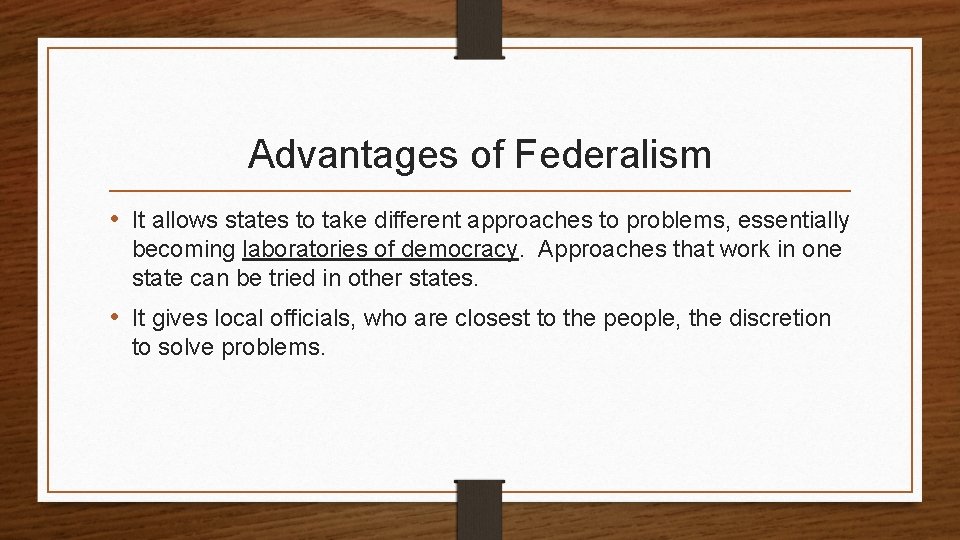 Advantages of Federalism

• It allows states to take different approaches to problems, essentially becoming laboratories of democracy. Approaches that work in one state can be tried in other states.

• It gives local officials, who are closest to the people, the discretion to solve problems.